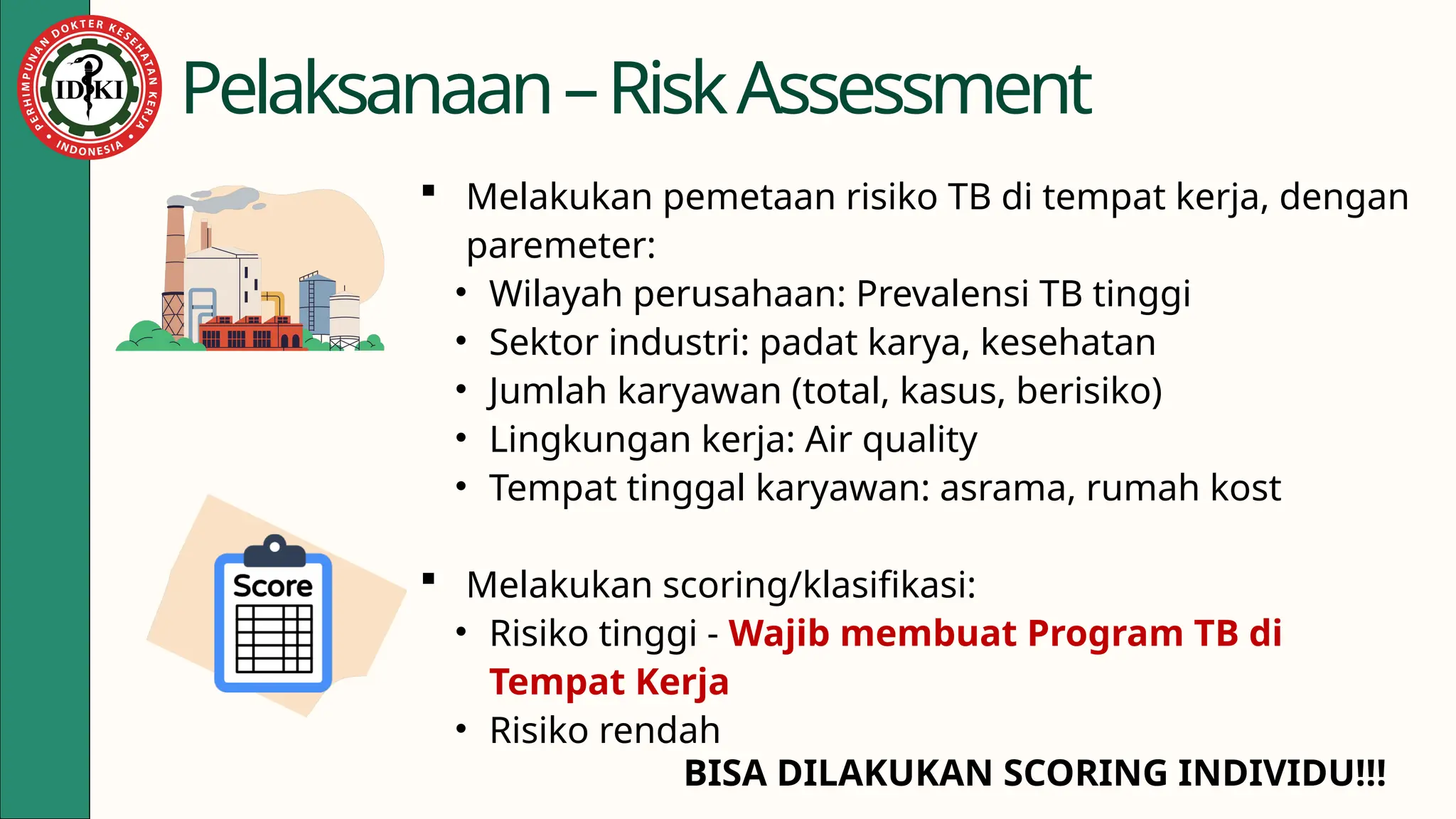 PERHIMPUNAN DOKTER KESEHATAN KERJA INDONESIA
IDKI

Pelaksanaan – Risk Assessment

▪ Melakukan pemetaan risiko TB di tempat kerja, dengan paremeter:
• Wilayah perusahaan: Prevalensi TB tinggi
• Sektor industri: padat karya, kesehatan
• Jumlah karyawan (total, kasus, berisiko)
• Lingkungan kerja: Air quality
• Tempat tinggal karyawan: asrama, rumah kost

Score

▪ Melakukan scoring/klasifikasi:
• Risiko tinggi - Wajib membuat Program TB di Tempat Kerja
• Risiko rendah

BISA DILAKUKAN SCORING INDIVIDU!!!